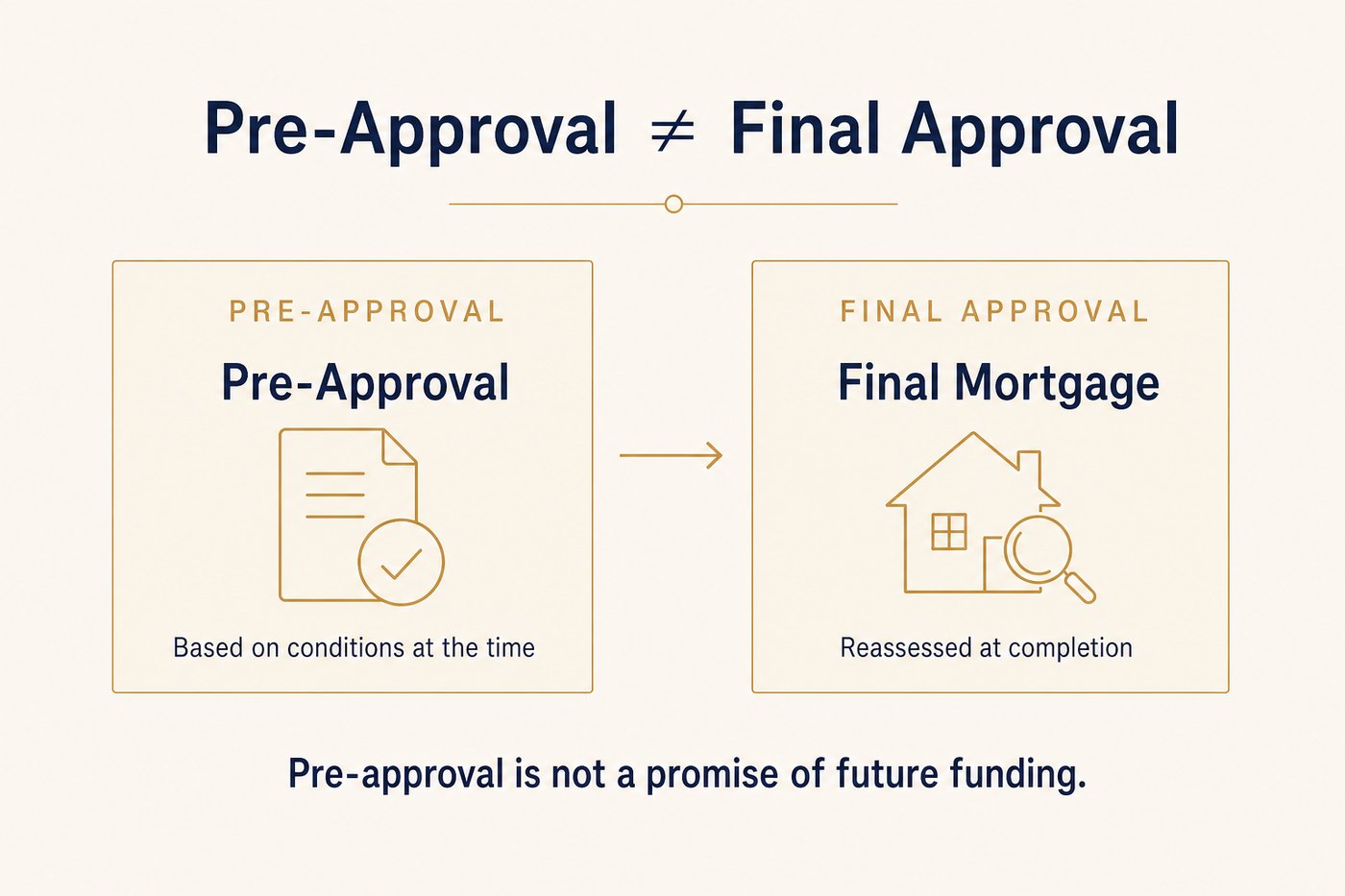 Pre-Approval $\neq$ Final Approval

PRE-APPROVAL

Pre-Approval

Based on conditions at the time

FINAL APPROVAL

Final Mortgage

Reassessed at completion

Pre-approval is not a promise of future funding.